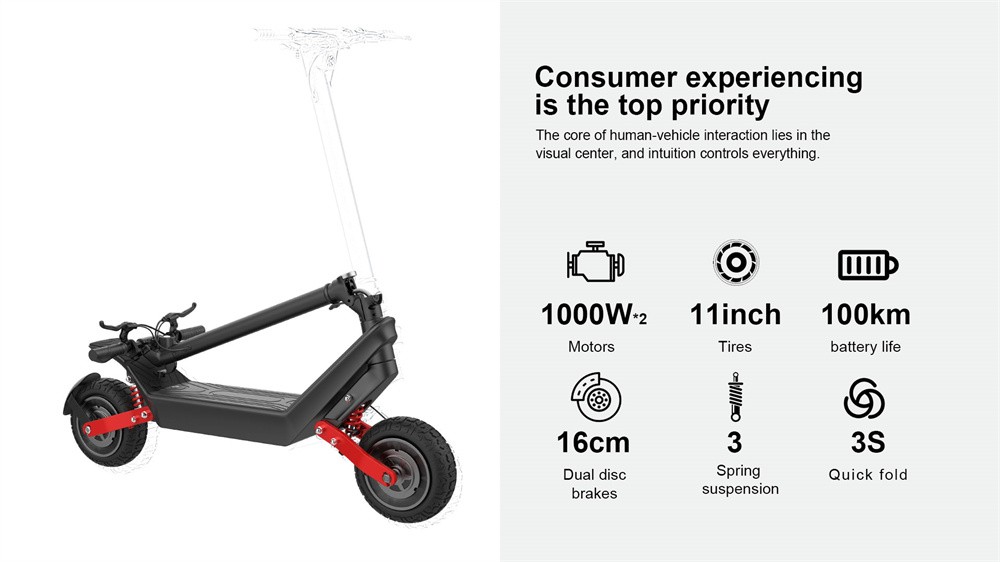 Consumer experiencing is the top priority

The core of human-vehicle interaction lies in the visual center, and intuition controls everything.

1000W*2
Motors

11inch
Tires

100km
battery life

16cm
Dual disc brakes

3
Spring suspension

3S
Quick fold